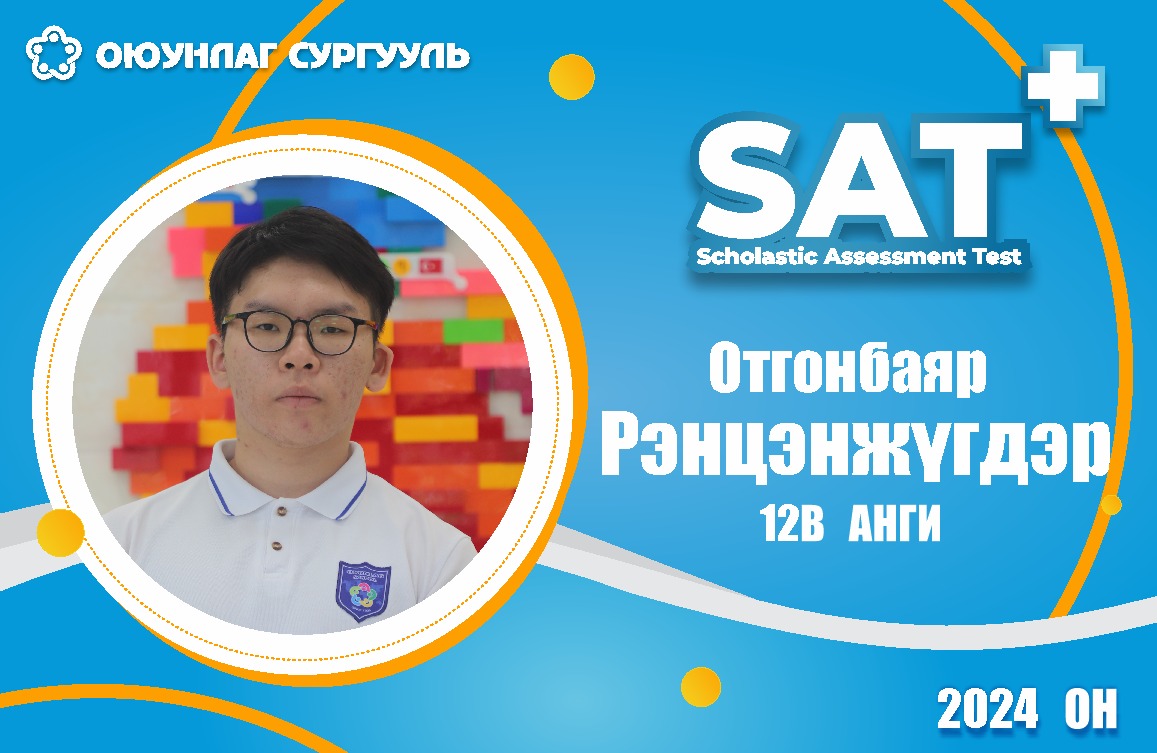 ОЮУНЛАГ СУРГУУЛЬ

SAT+

Scholastic Assessment Test

Отгонбаяр
Рэнцэнжүгдэр
12В АНГИ

2024 ОН